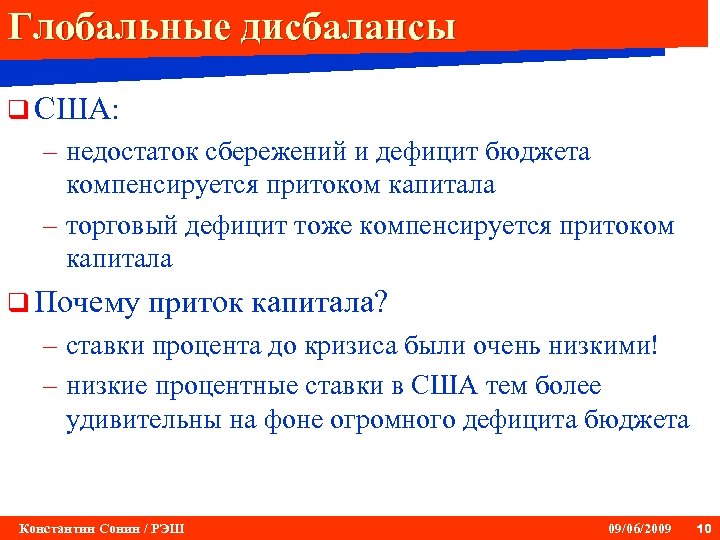 Глобальные дисбалансы

❑ США:

– недостаток сбережений и дефицит бюджета компенсируется притоком капитала

– торговый дефицит тоже компенсируется притоком капитала

❑ Почему приток капитала?

– ставки процента до кризиса были очень низкими!

– низкие процентные ставки в США тем более удивительны на фоне огромного дефицита бюджета

Константин Сонин / РЭШ 09/06/2009 10